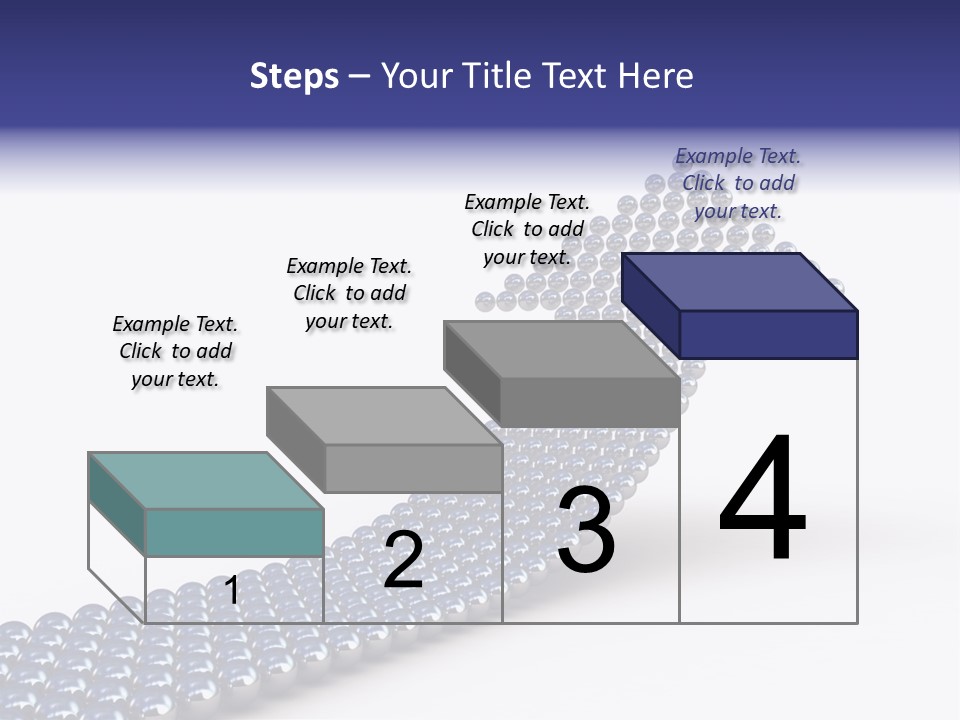 Steps – Your Title Text Here

Example Text. Click to add your text.

Example Text. Click to add your text.

Example Text. Click to add your text.

Example Text. Click to add your text.

1

2

3

4